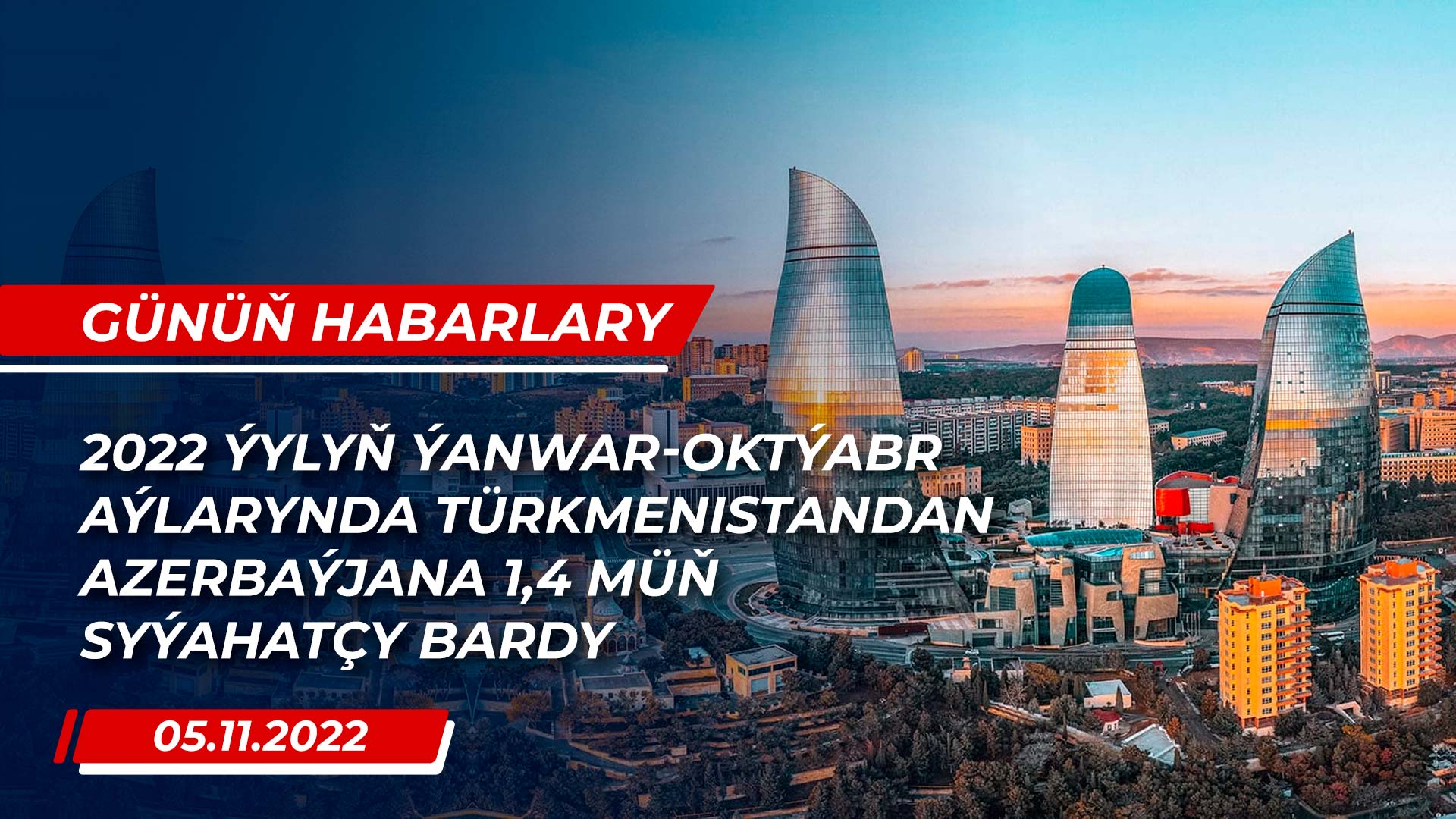 GÜNÜŇ HABARLARY

2022 ÝYLYŇ ÝANWAR-OKTÝABR AÝLARYNDA TÜRKMENISTANDAN AZERBAÝJANA 1,4 MÜŇ SYÝAHATÇY BARDY

05.11.2022